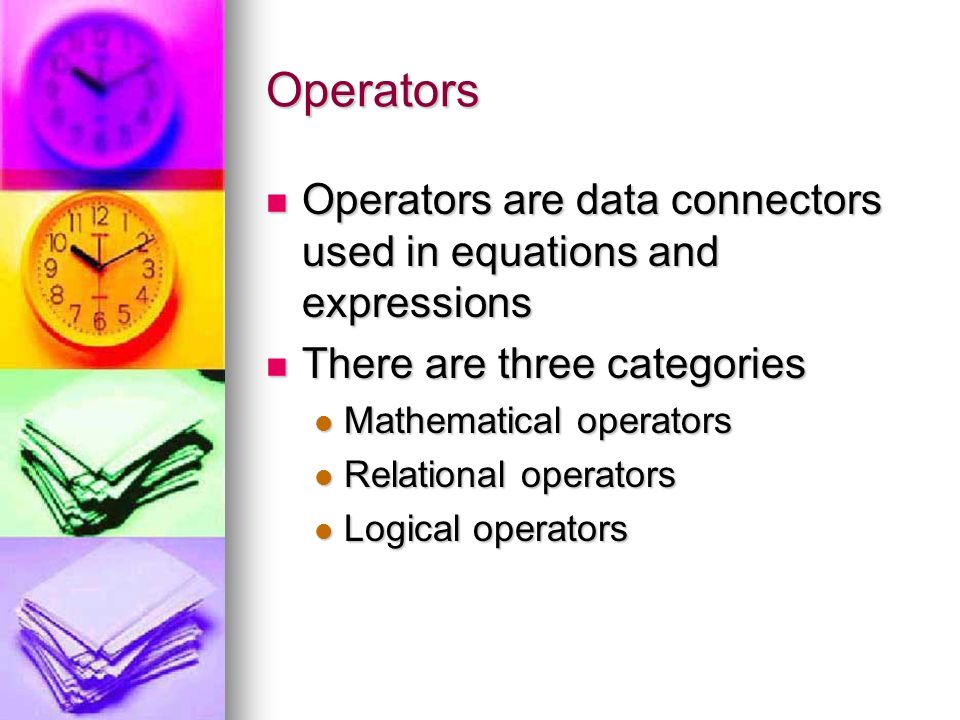 Operators

Operators are data connectors used in equations and expressions

There are three categories

Mathematical operators

Relational operators

Logical operators